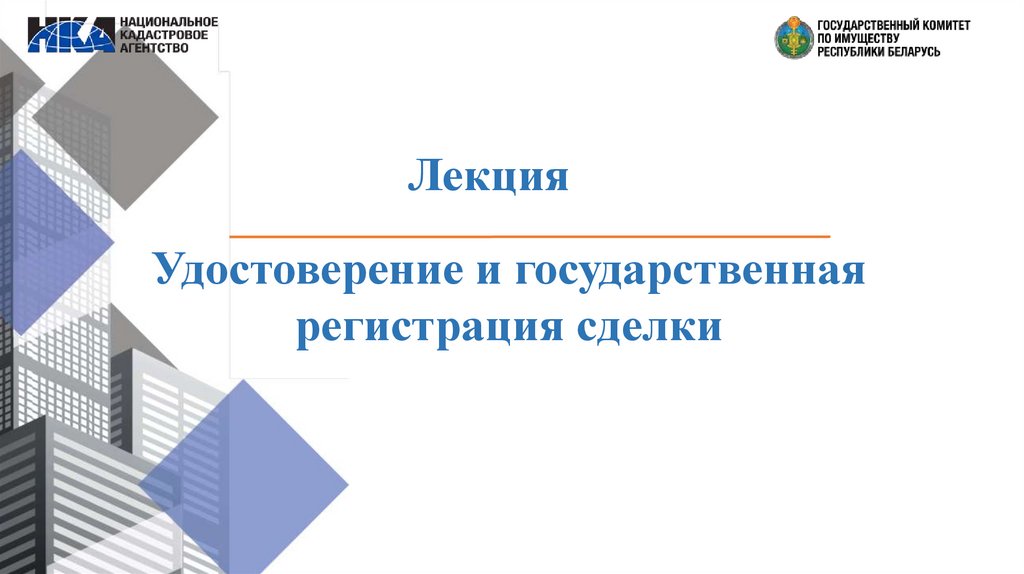 НКА НАЦИОНАЛЬНОЕ КАДАСТРОВОЕ АГЕНТСТВО

ГОСУДАРСТВЕННЫЙ КОМИТЕТ ПО ИМУЩЕСТВУ РЕСПУБЛИКИ БЕЛАРУСЬ

Лекция

Удостоверение и государственная регистрация сделки